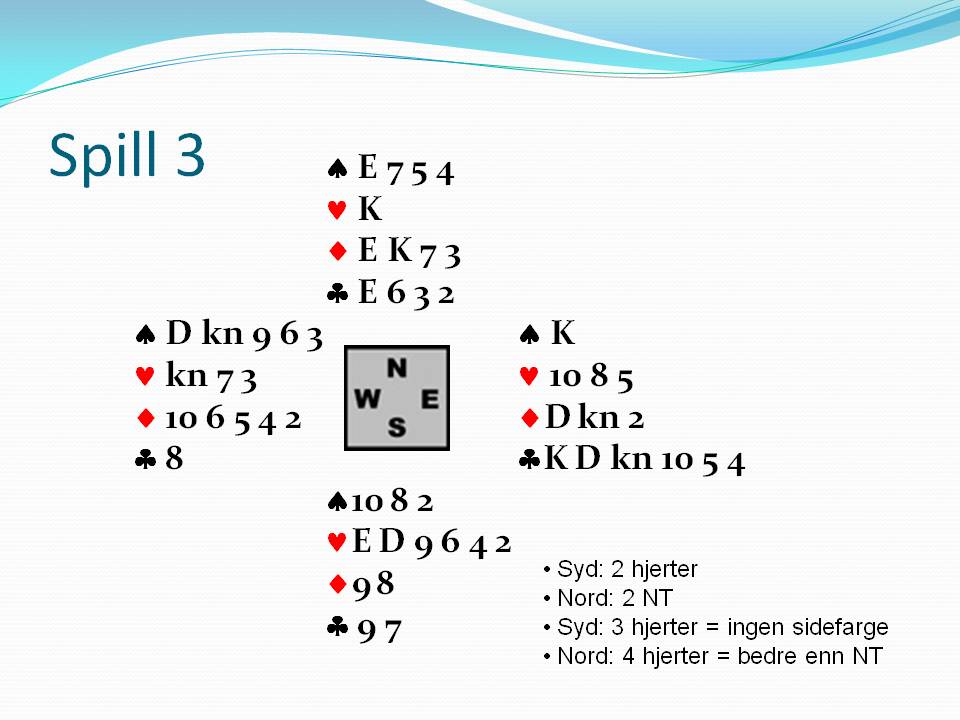 Spill 3

♠ E 7 5 4
♥ K
♦ E K 7 3
♣ E 6 3 2

♠ D kn 9 6 3
♥ kn 7 3
♦ 10 6 5 4 2
♣ 8

N
W E
S

♠ K
♥ 10 8 5
♦ D kn 2
♣ K D kn 10 5 4

♠ 10 8 2
♥ E D 9 6 4 2
♦ 9 8
♣ 9 7

• Syd: 2 hjerter
• Nord: 2 NT
• Syd: 3 hjerter = ingen sidefarge
• Nord: 4 hjerter = bedre enn NT